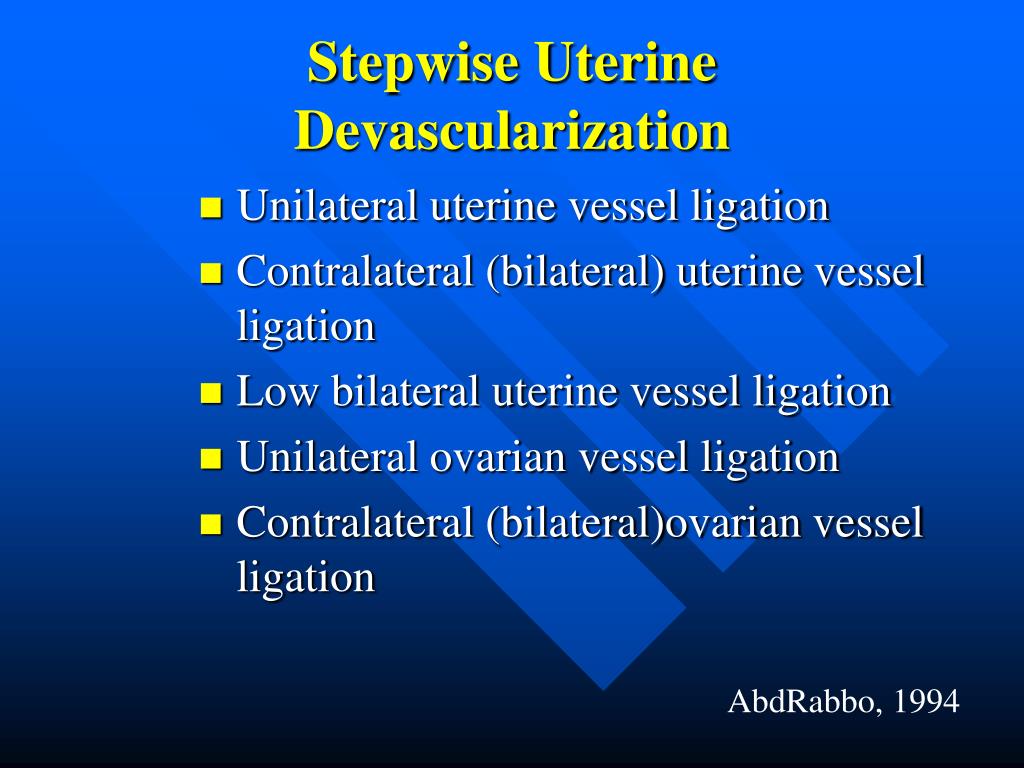 Stepwise Uterine Devascularization

- Unilateral uterine vessel ligation
- Contralateral (bilateral) uterine vessel ligation
- Low bilateral uterine vessel ligation
- Unilateral ovarian vessel ligation
- Contralateral (bilateral)ovarian vessel ligation

AbdRabbo, 1994